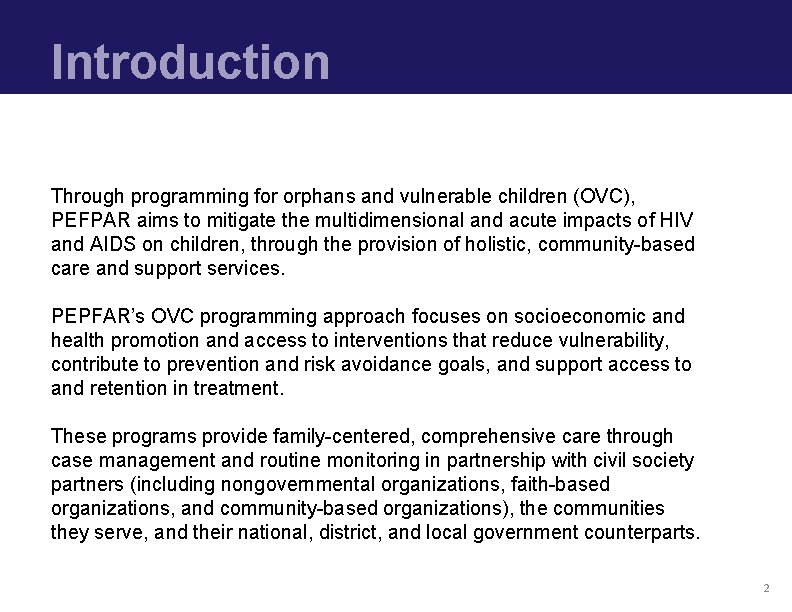 Introduction

Through programming for orphans and vulnerable children (OVC), PEFPAR aims to mitigate the multidimensional and acute impacts of HIV and AIDS on children, through the provision of holistic, community-based care and support services.

PEPFAR's OVC programming approach focuses on socioeconomic and health promotion and access to interventions that reduce vulnerability, contribute to prevention and risk avoidance goals, and support access to and retention in treatment.

These programs provide family-centered, comprehensive care through case management and routine monitoring in partnership with civil society partners (including nongovernmental organizations, faith-based organizations, and community-based organizations), the communities they serve, and their national, district, and local government counterparts.

2